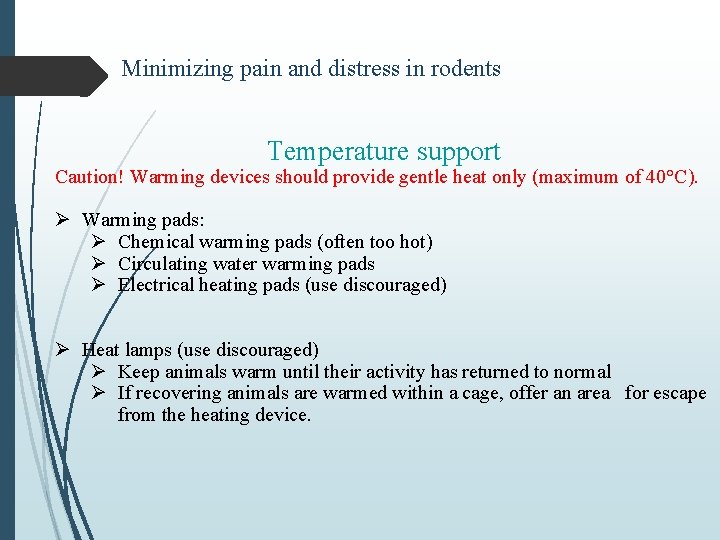 Minimizing pain and distress in rodents

Temperature support

Caution! Warming devices should provide gentle heat only (maximum of 40°C).

➢ Warming pads:
➢ Chemical warming pads (often too hot)
➢ Circulating water warming pads
➢ Electrical heating pads (use discouraged)

➢ Heat lamps (use discouraged)
➢ Keep animals warm until their activity has returned to normal
➢ If recovering animals are warmed within a cage, offer an area for escape from the heating device.